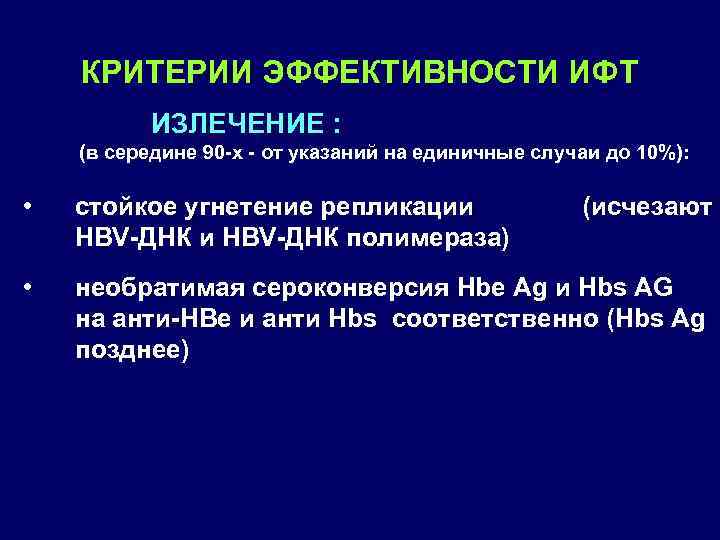 КРИТЕРИИ ЭФФЕКТИВНОСТИ ИФТ

ИЗЛЕЧЕНИЕ :
(в середине 90-х - от указаний на единичные случаи до 10%):

• стойкое угнетение репликации (исчезают HBV-ДНК и HBV-ДНК полимераза)

• необратимая сероконверсия Hbe Ag и Hbs AG на анти-HBe и анти Hbs соответственно (Hbs Ag позднее)